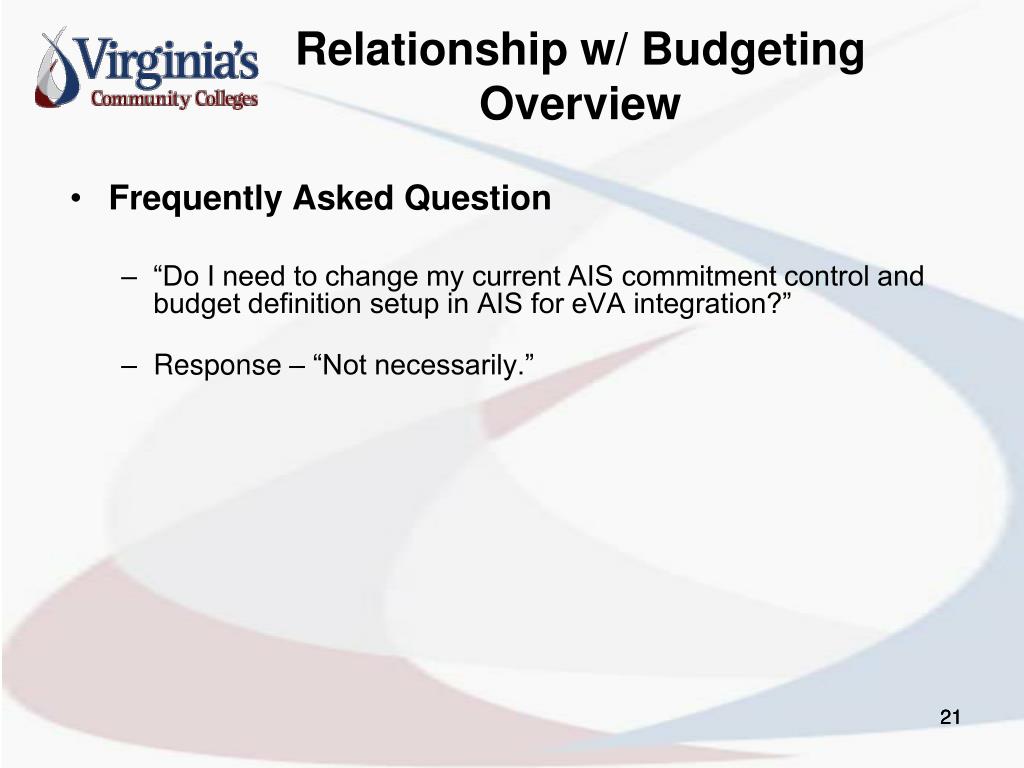 Virginia's Community Colleges

Relationship w/ Budgeting Overview

• Frequently Asked Question

– “Do I need to change my current AIS commitment control and budget definition setup in AIS for eVA integration?”

– Response – “Not necessarily.”

21